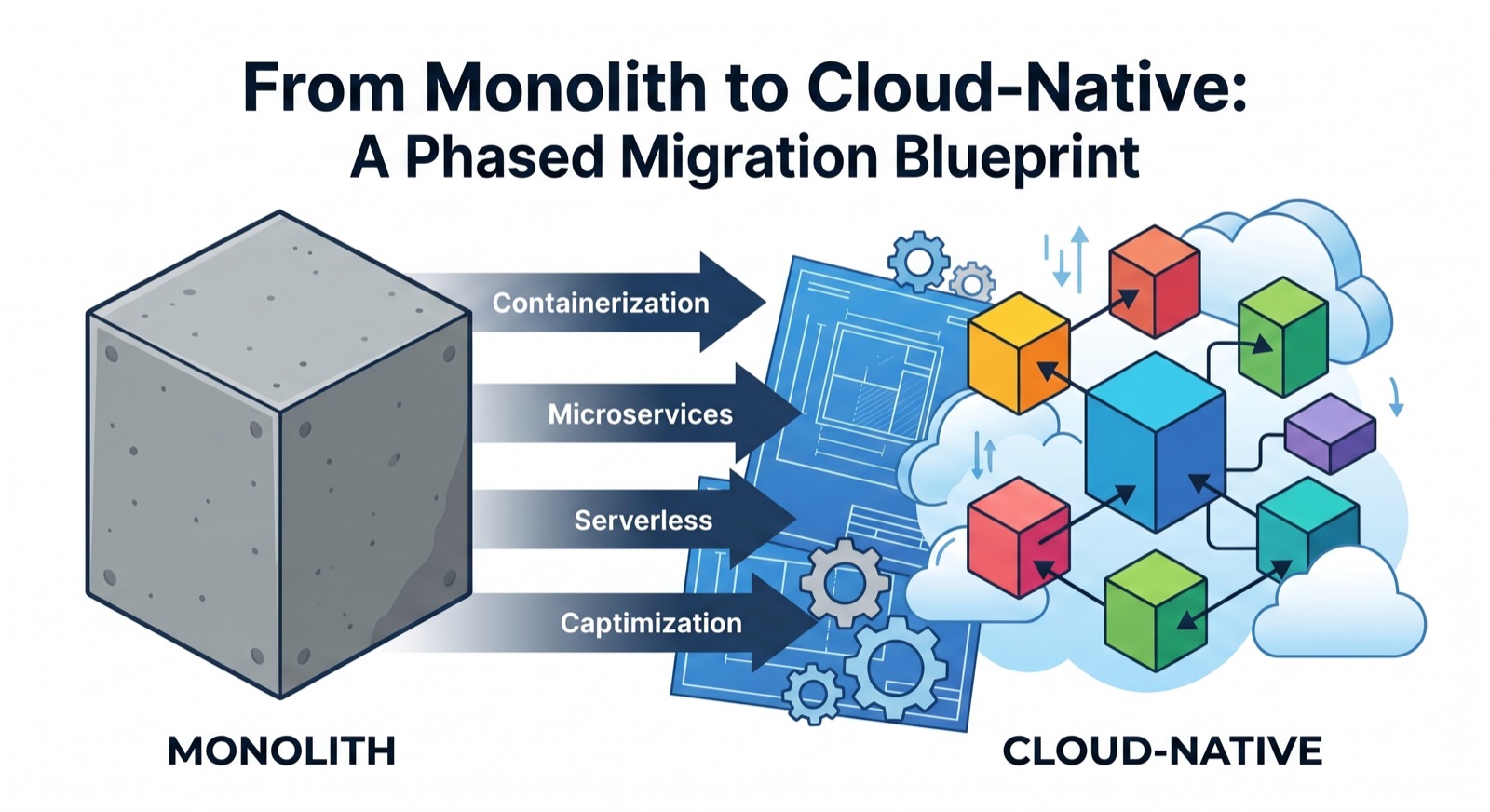 From Monolith to Cloud-Native:
A Phased Migration Blueprint

Containerization

Microservices

Serverless

Captimization

MONOLITH

CLOUD-NATIVE